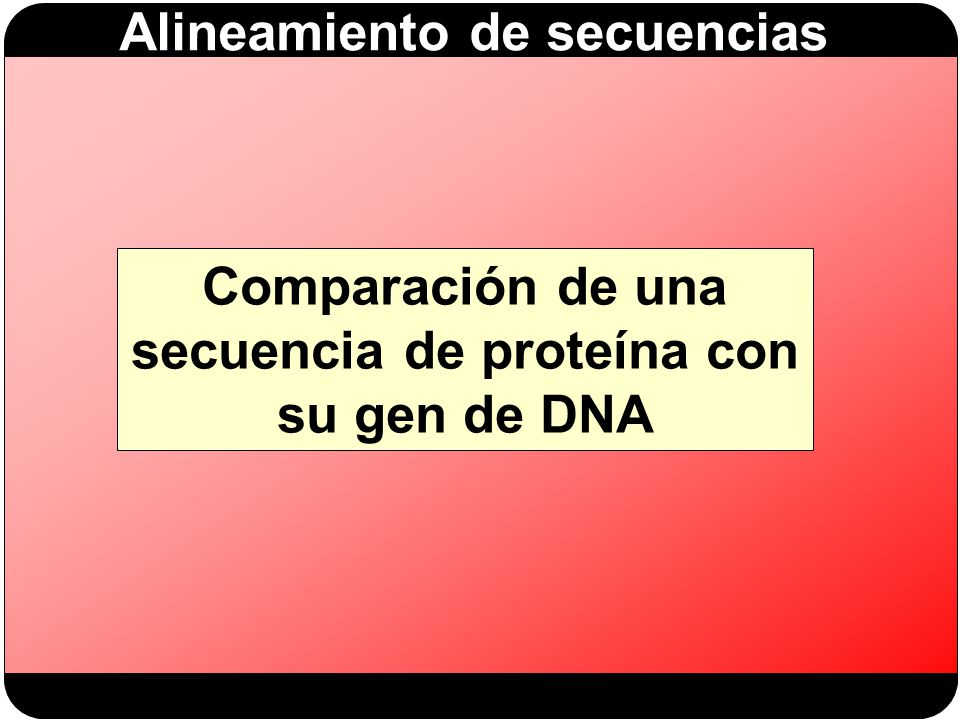 Alineamiento de secuencias

Comparación de una secuencia de proteína con su gen de DNA